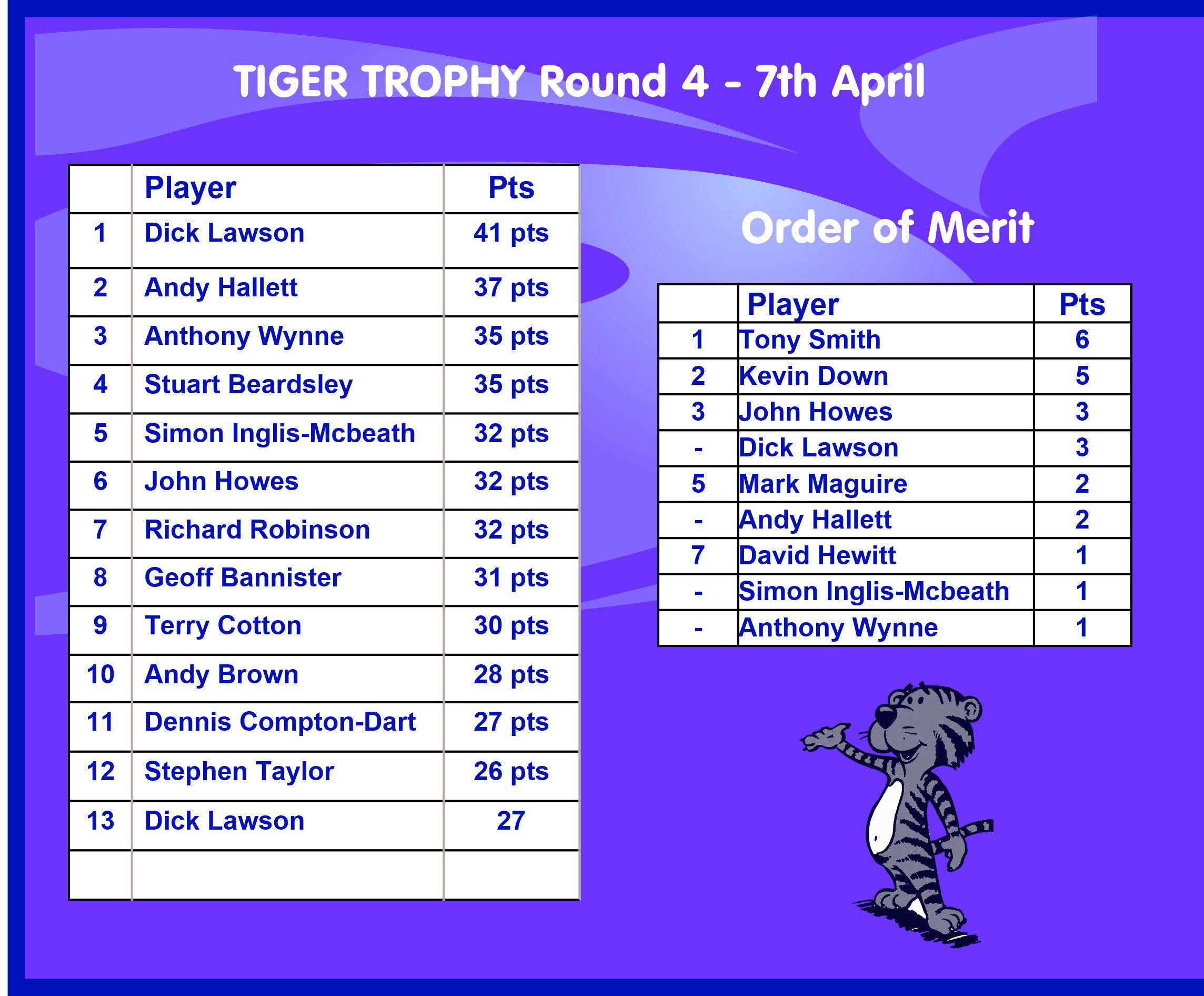 TIGER TROPHY Round 4 - 7th April

| | Player | Pts |
|---|---|---|
| 1 | Dick Lawson | 41 pts |
| 2 | Andy Hallett | 37 pts |
| 3 | Anthony Wynne | 35 pts |
| 4 | Stuart Beardsley | 35 pts |
| 5 | Simon Inglis-Mcbeath | 32 pts |
| 6 | John Howes | 32 pts |
| 7 | Richard Robinson | 32 pts |
| 8 | Geoff Bannister | 31 pts |
| 9 | Terry Cotton | 30 pts |
| 10 | Andy Brown | 28 pts |
| 11 | Dennis Compton-Dart | 27 pts |
| 12 | Stephen Taylor | 26 pts |
| 13 | Dick Lawson | 27 |
| | | |

Order of Merit

| | Player | Pts |
|---|---|---|
| 1 | Tony Smith | 6 |
| 2 | Kevin Down | 5 |
| 3 | John Howes | 3 |
| - | Dick Lawson | 3 |
| 5 | Mark Maguire | 2 |
| - | Andy Hallett | 2 |
| 7 | David Hewitt | 1 |
| - | Simon Inglis-Mcbeath | 1 |
| - | Anthony Wynne | 1 |